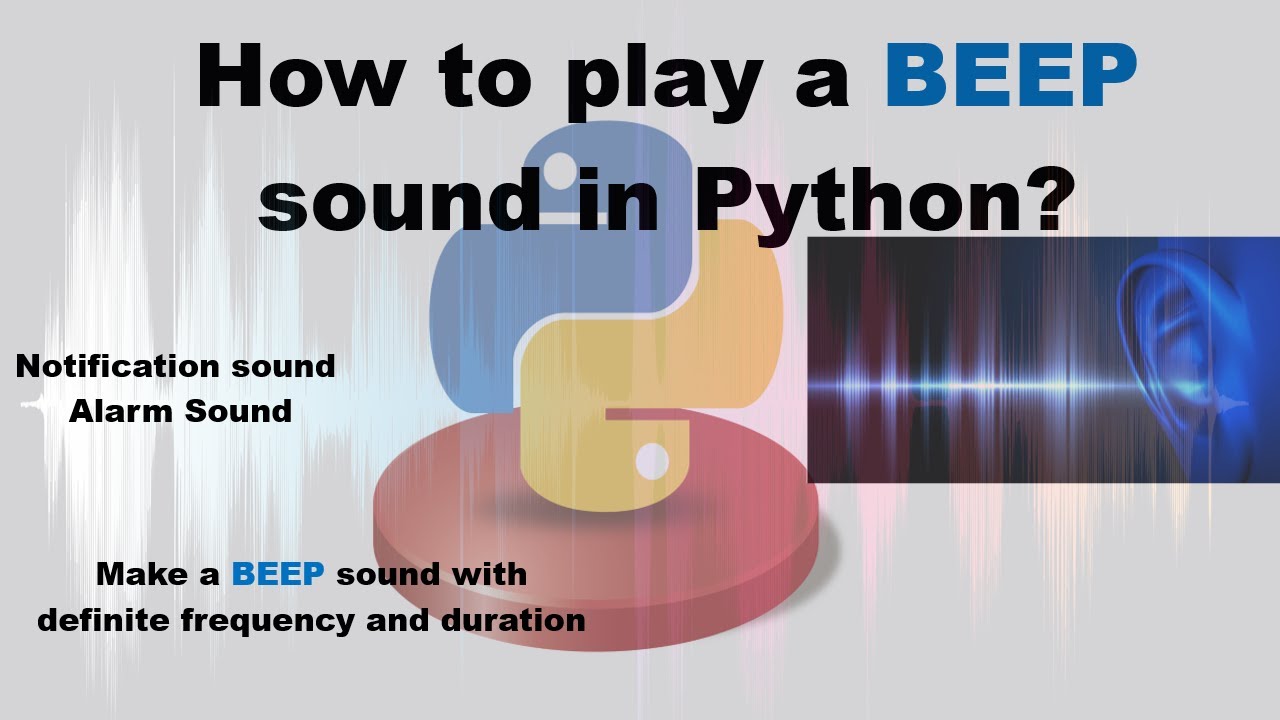 How to play a BEEP sound in Python?

Notification sound
Alarm Sound

Make a BEEP sound with definite frequency and duration